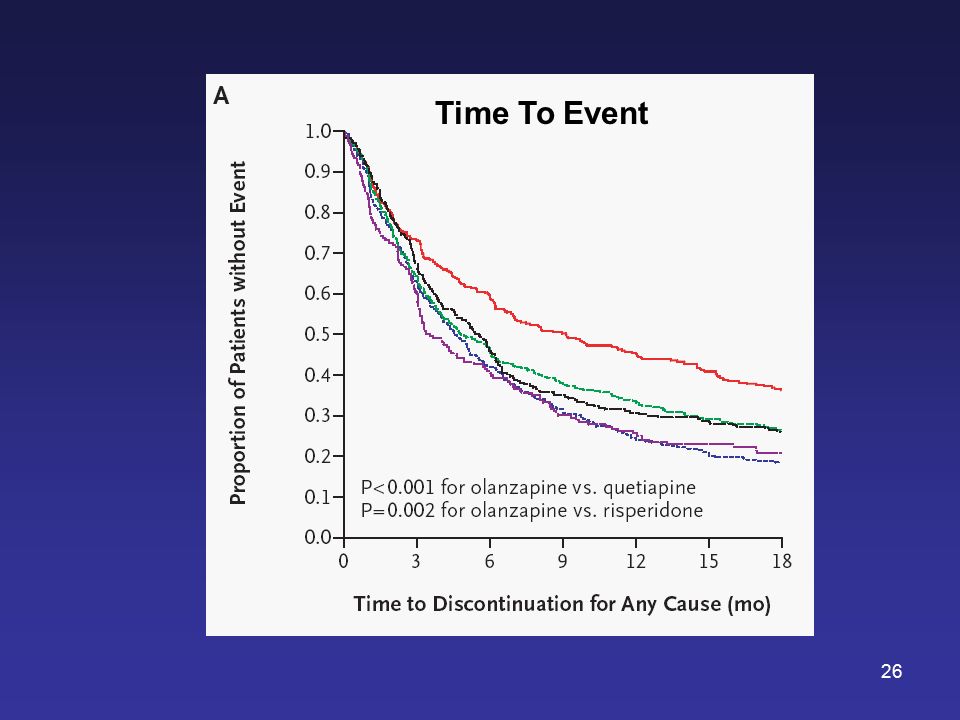 A

Time To Event

Proportion of Patients without Event

1.0
0.9
0.8
0.7
0.6
0.5
0.4
0.3
0.2
0.1
0.0

P<0.001 for olanzapine vs. quetiapine
P=0.002 for olanzapine vs. risperidone

0 3 6 9 12 15 18

Time to Discontinuation for Any Cause (mo)

26